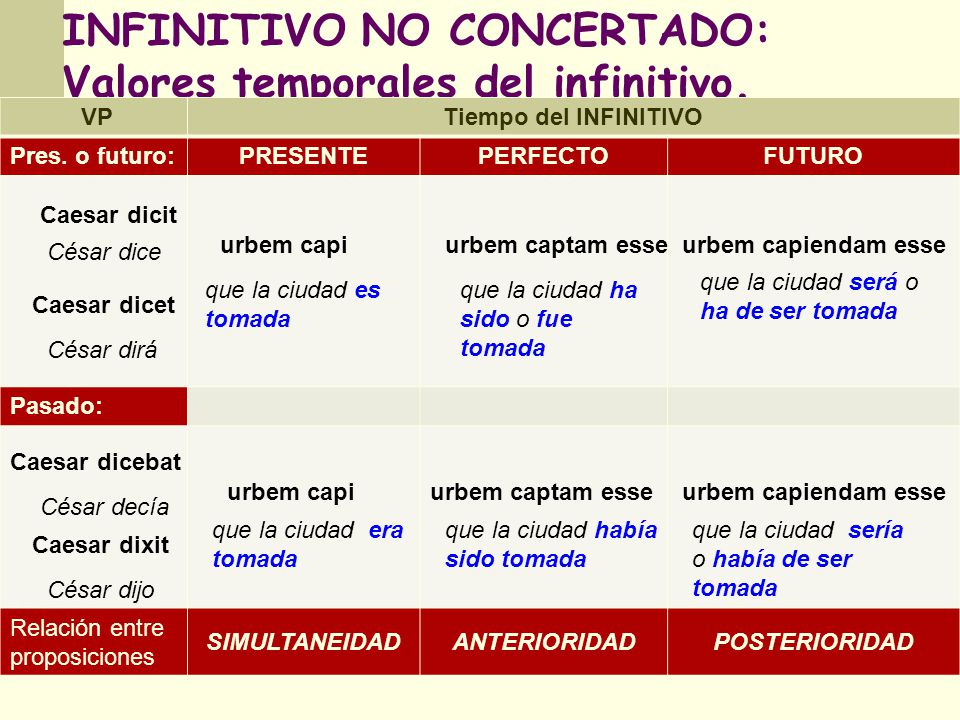 INFINITIVO NO CONCERTADO: Valores temporales del infinitivo.

| VP | Tiempo del INFINITIVO | | |
|---|---|---|---|
| Pres. o futuro: | PRESENTE | PERFECTO | FUTURO |
| Caesar dicit César dice Caesar dicet César dirá | urbem capi que la ciudad es tomada | urbem captam esse que la ciudad ha sido o fue tomada | urbem capiendam esse que la ciudad será o ha de ser tomada |
| Pasado: | | | |
| Caesar dicebat César decía Caesar dixit César dijo | urbem capi que la ciudad era tomada | urbem captam esse que la ciudad había sido tomada | urbem capiendam esse que la ciudad sería o había de ser tomada |
| Relación entre proposiciones | SIMULTANEIDAD | ANTERIORIDAD | POSTERIORIDAD |